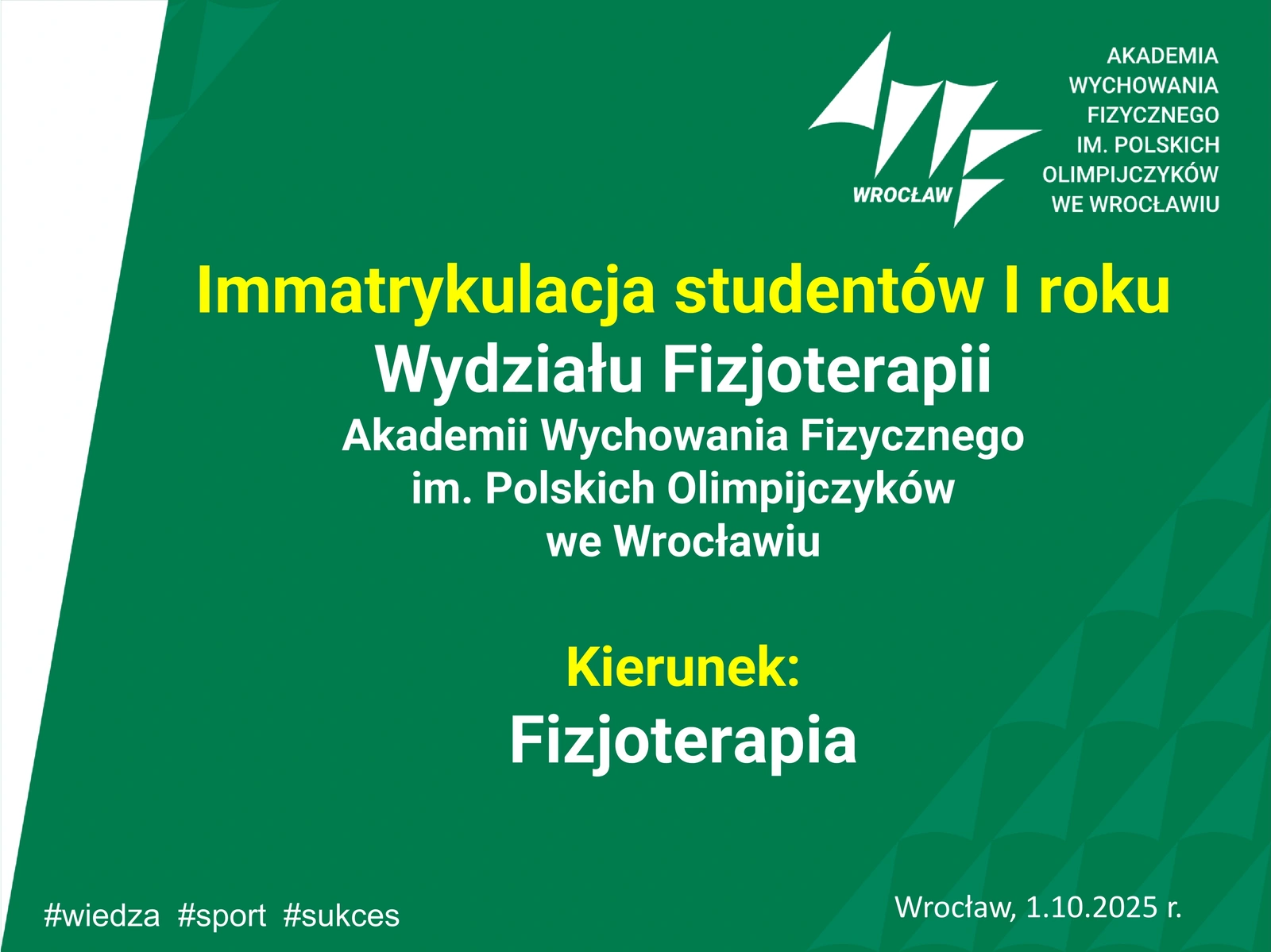 WROCŁAW

AKADEMIA
WYCHOWANIA
FIZYCZNEGO
IM. POLSKICH
OLIMPIJCZYKÓW
WE WROCŁAWIU

Immatrykulacja studentów I roku
Wydziału Fizjoterapii
Akademii Wychowania Fizycznego
im. Polskich Olimpijczyków
we Wrocławiu

Kierunek:
Fizjoterapia

#wiedza #sport #sukces

Wrocław, 1.10.2025 r.